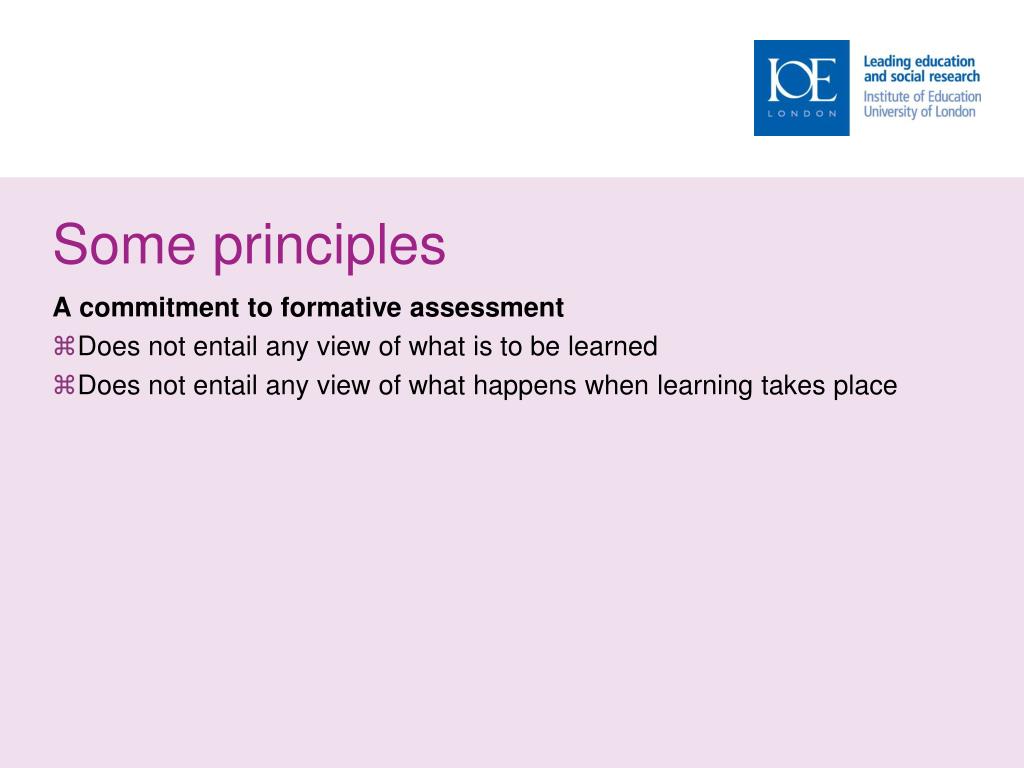 IOE
LONDON
Leading education and social research
Institute of Education University of London

Some principles

A commitment to formative assessment
⌘Does not entail any view of what is to be learned
⌘Does not entail any view of what happens when learning takes place